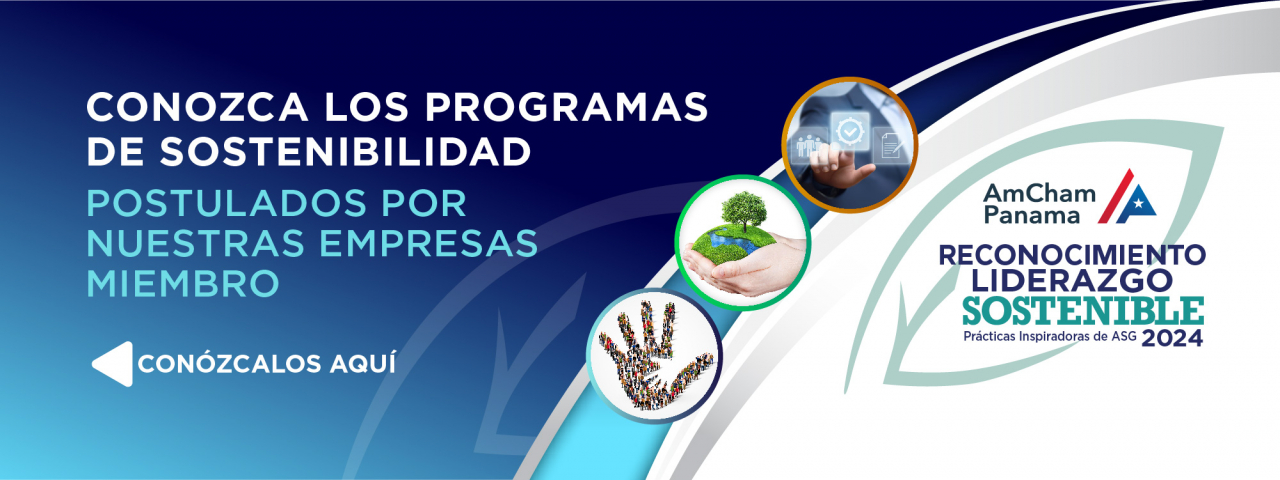 CONOZCA LOS PROGRAMAS DE SOSTENIBILIDAD

POSTULADOS POR NUESTRAS EMPRESAS MIEMBRO

CONÓZCALOS AQUÍ

AmCham Panama

RECONOCIMIENTO LIDERAZGO SOSTENIBLE

Prácticas Inspiradoras de ASG 2024